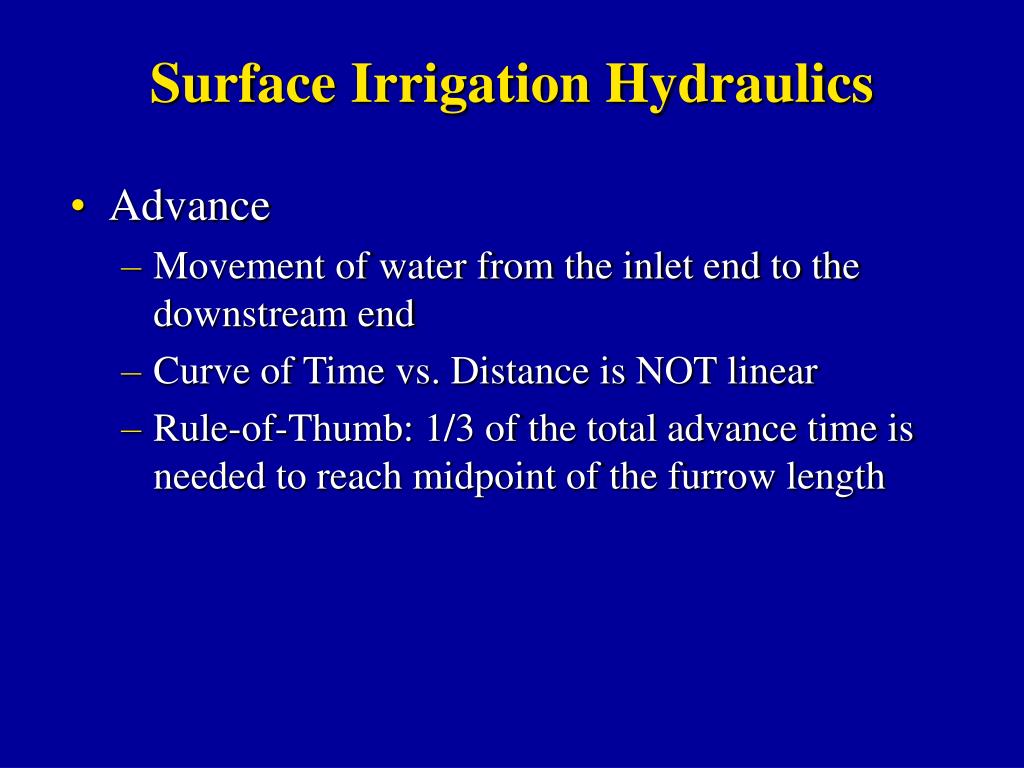 Surface Irrigation Hydraulics

• Advance
– Movement of water from the inlet end to the downstream end
– Curve of Time vs. Distance is NOT linear
– Rule-of-Thumb: 1/3 of the total advance time is needed to reach midpoint of the furrow length